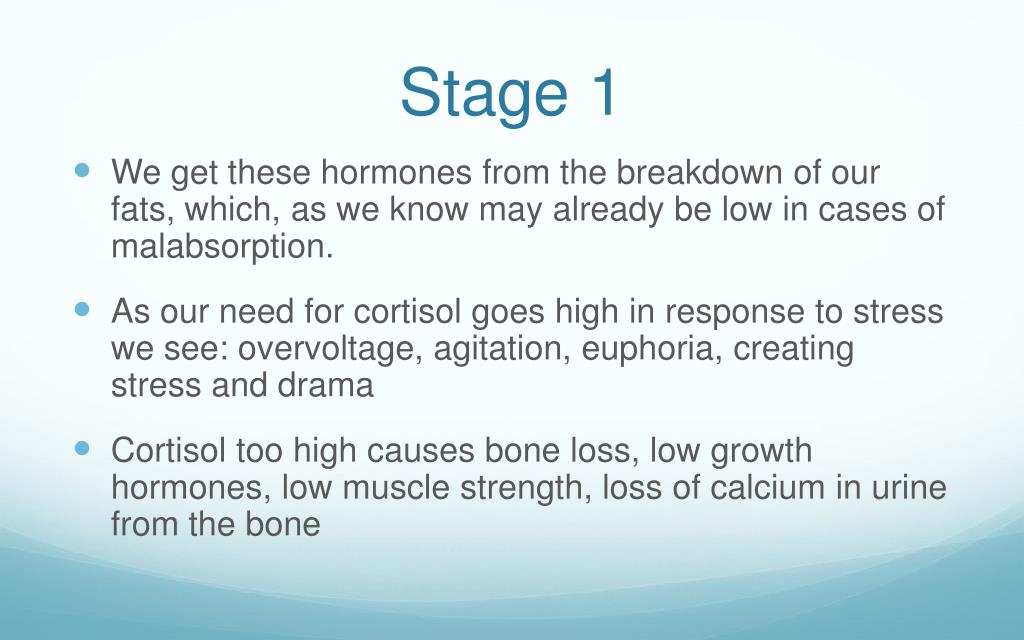 Stage 1

- We get these hormones from the breakdown of our fats, which, as we know may already be low in cases of malabsorption.
- As our need for cortisol goes high in response to stress we see: overvoltage, agitation, euphoria, creating stress and drama
- Cortisol too high causes bone loss, low growth hormones, low muscle strength, loss of calcium in urine from the bone